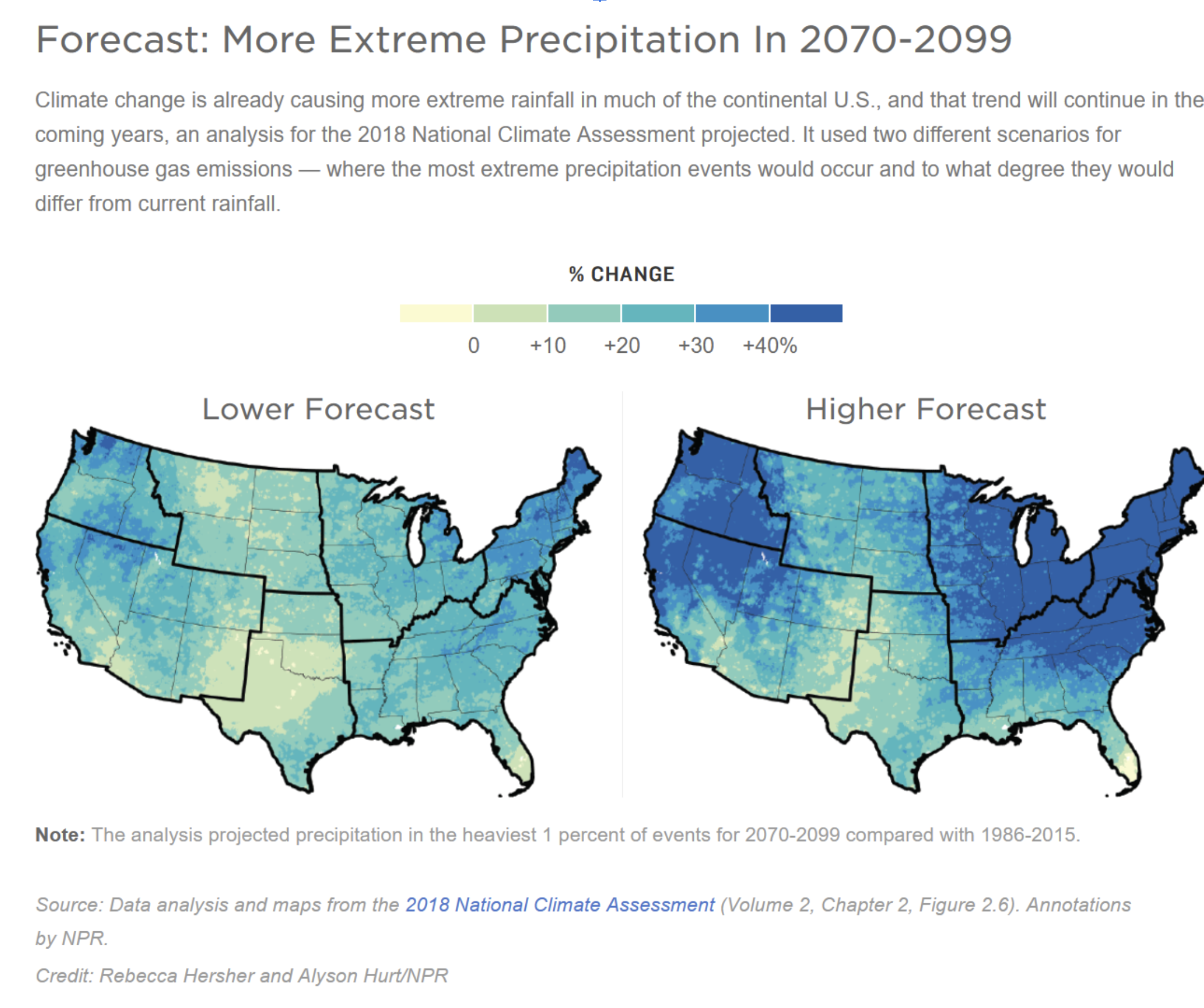 Forecast: More Extreme Precipitation In 2070-2099

Climate change is already causing more extreme rainfall in much of the continental U.S., and that trend will continue in the coming years, an analysis for the 2018 National Climate Assessment projected. It used two different scenarios for greenhouse gas emissions — where the most extreme precipitation events would occur and to what degree they would differ from current rainfall.

% CHANGE

0 +10 +20 +30 +40%

Lower Forecast

Higher Forecast

Note: The analysis projected precipitation in the heaviest 1 percent of events for 2070-2099 compared with 1986-2015.

Source: Data analysis and maps from the 2018 National Climate Assessment (Volume 2, Chapter 2, Figure 2.6). Annotations by NPR.

Credit: Rebecca Hersher and Alyson Hurt/NPR